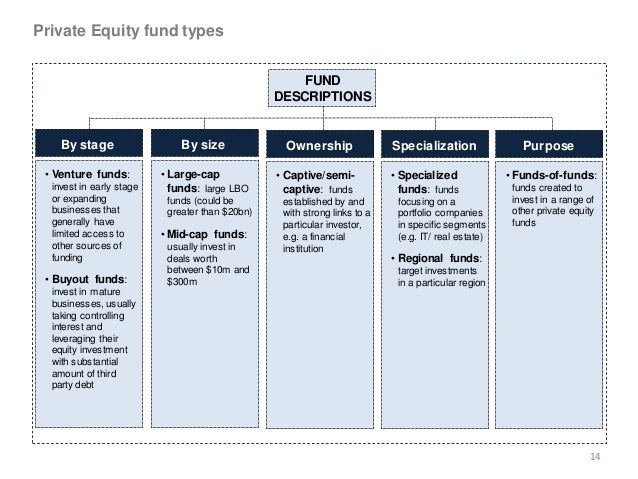 Private Equity fund types

FUND DESCRIPTIONS

By stage

• Venture funds: invest in early stage or expanding businesses that generally have limited access to other sources of funding

• Buyout funds: invest in mature businesses, usually taking controlling interest and leveraging their equity investment with substantial amount of third party debt

By size

• Large-cap funds: large LBO funds (could be greater than $20bn)

• Mid-cap funds: usually invest in deals worth between $10m and $300m

Ownership

• Captive/semi-captive: funds established by and with strong links to a particular investor, e.g. a financial institution

Specialization

• Specialized funds: funds focusing on a portfolio companies in specific segments (e.g. IT/ real estate)

• Regional funds: target investments in a particular region

Purpose

• Funds-of-funds: funds created to invest in a range of other private equity funds

14